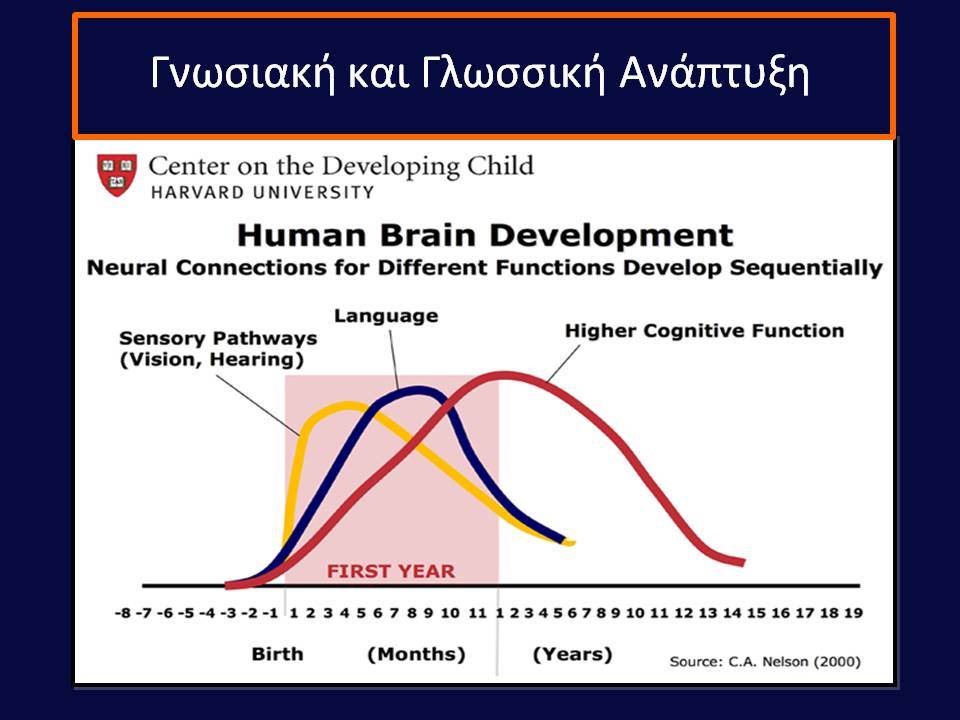 Γνωσιακή και Γλωσσική Ανάπτυξη

Center on the Developing Child
HARVARD UNIVERSITY

Human Brain Development
Neural Connections for Different Functions Develop Sequentially

Sensory Pathways (Vision, Hearing)

Language

Higher Cognitive Function

FIRST YEAR

-8 -7 -6 -5 -4 -3 -2 -1 1 2 3 4 5 6 7 8 9 10 11 1 2 3 4 5 6 7 8 9 10 11 12 13 14 15 16 17 18 19

Birth (Months) (Years)

Source: C.A. Nelson (2000)